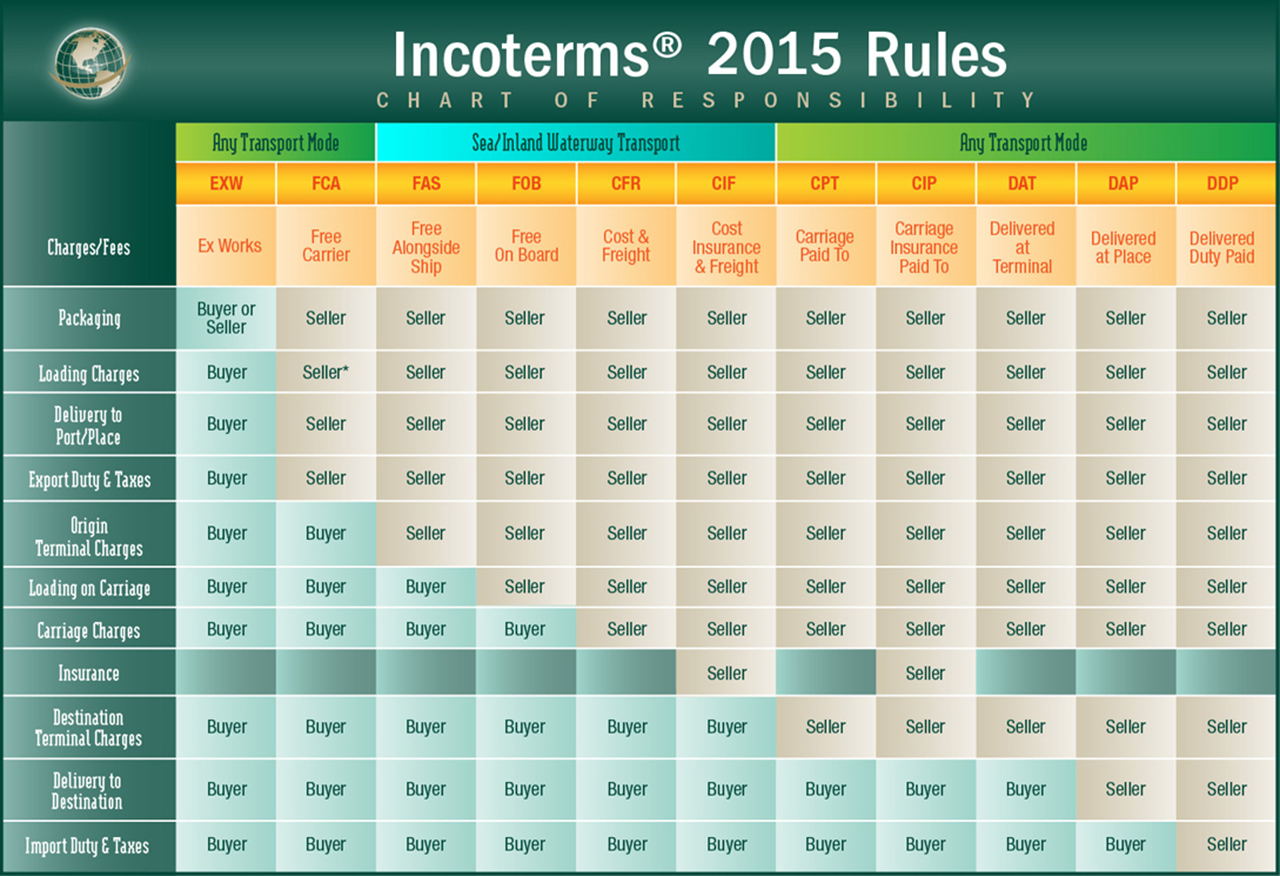 Incoterms® 2015 Rules
CHART OF RESPONSIBILITY

| | Any Transport Mode | | Sea/Inland Waterway Transport | | | | Any Transport Mode | | | | |
|---|---|---|---|---|---|---|---|---|---|---|---|
| | EXW | FCA | FAS | FOB | CFR | CIF | CPT | CIP | DAT | DAP | DDP |
| Charges/Fees | Ex Works | Free Carrier | Free Alongside Ship | Free On Board | Cost & Freight | Cost Insurance & Freight | Carriage Paid To | Carriage Insurance Paid To | Delivered at Terminal | Delivered at Place | Delivered Duty Paid |
| Packaging | Buyer or Seller | Seller | Seller | Seller | Seller | Seller | Seller | Seller | Seller | Seller | Seller |
| Loading Charges | Buyer | Seller* | Seller | Seller | Seller | Seller | Seller | Seller | Seller | Seller | Seller |
| Delivery to Port/Place | Buyer | Seller | Seller | Seller | Seller | Seller | Seller | Seller | Seller | Seller | Seller |
| Export Duty & Taxes | Buyer | Seller | Seller | Seller | Seller | Seller | Seller | Seller | Seller | Seller | Seller |
| Origin Terminal Charges | Buyer | Buyer | Seller | Seller | Seller | Seller | Seller | Seller | Seller | Seller | Seller |
| Loading on Carriage | Buyer | Buyer | Buyer | Seller | Seller | Seller | Seller | Seller | Seller | Seller | Seller |
| Carriage Charges | Buyer | Buyer | Buyer | Buyer | Seller | Seller | Seller | Seller | Seller | Seller | Seller |
| Insurance | | | | | | Seller | | Seller | | | |
| Destination Terminal Charges | Buyer | Buyer | Buyer | Buyer | Buyer | Buyer | Seller | Seller | Seller | Seller | Seller |
| Delivery to Destination | Buyer | Buyer | Buyer | Buyer | Buyer | Buyer | Buyer | Buyer | Buyer | Seller | Seller |
| Import Duty & Taxes | Buyer | Buyer | Buyer | Buyer | Buyer | Buyer | Buyer | Buyer | Buyer | Buyer | Seller |